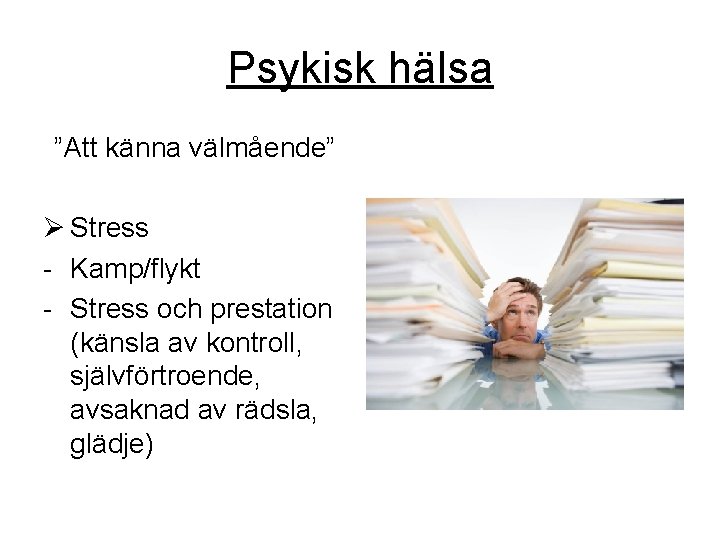 Psykisk hälsa

”Att känna välmående”

➢ Stress
- Kamp/flykt
- Stress och prestation (känsla av kontroll, självförtroende, avsaknad av rädsla, glädje)